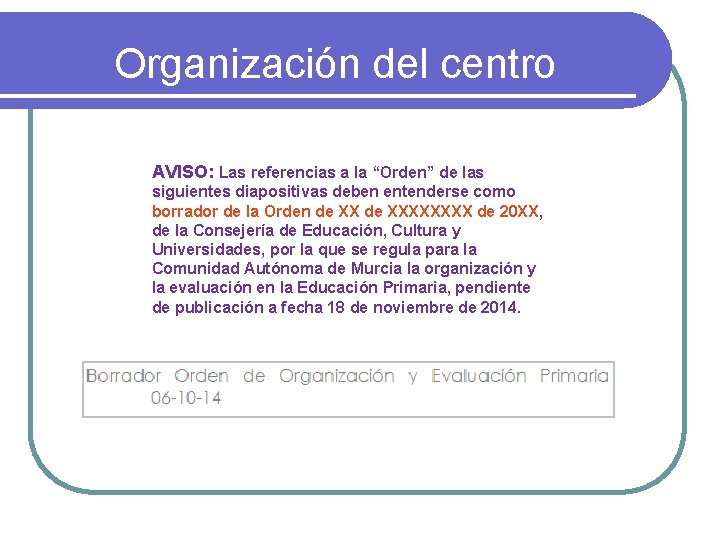 Organización del centro

AVISO: Las referencias a la “Orden” de las siguientes diapositivas deben entenderse como borrador de la Orden de XX de XXXXXXXX de 20XX, de la Consejería de Educación, Cultura y Universidades, por la que se regula para la Comunidad Autónoma de Murcia la organización y la evaluación en la Educación Primaria, pendiente de publicación a fecha 18 de noviembre de 2014.

Borrador Orden de Organización y Evaluación Primaria 06-10-14